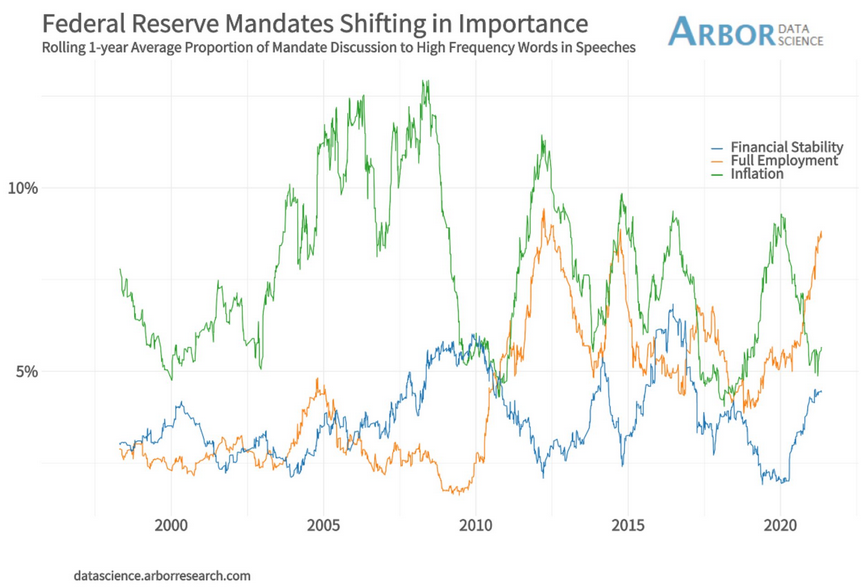 Federal Reserve Mandates Shifting in Importance
Rolling 1-year Average Proportion of Mandate Discussion to High Frequency Words in Speeches

ARBOR DATA SCIENCE

Financial Stability
Full Employment
Inflation

10%
5%

2000
2005
2010
2015
2020

datascience.arborresearch.com